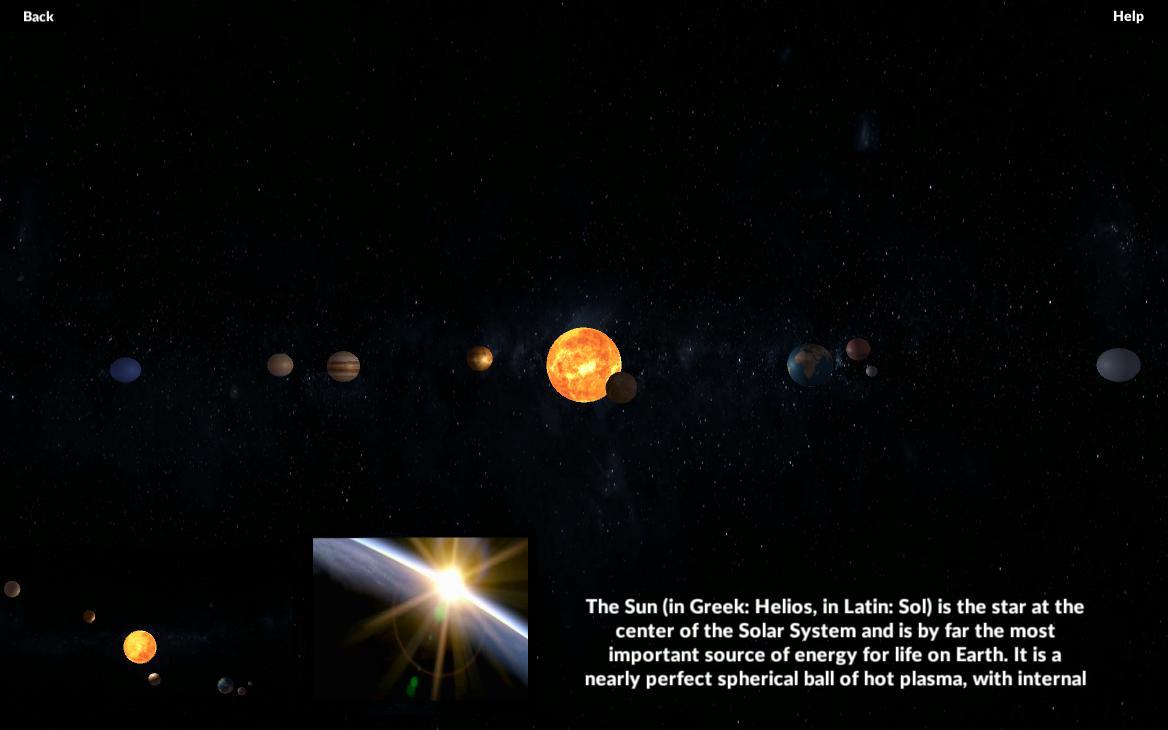 Back

Help

The Sun (in Greek: Helios, in Latin: Sol) is the star at the center of the Solar System and is by far the most important source of energy for life on Earth. It is a nearly perfect spherical ball of hot plasma, with internal